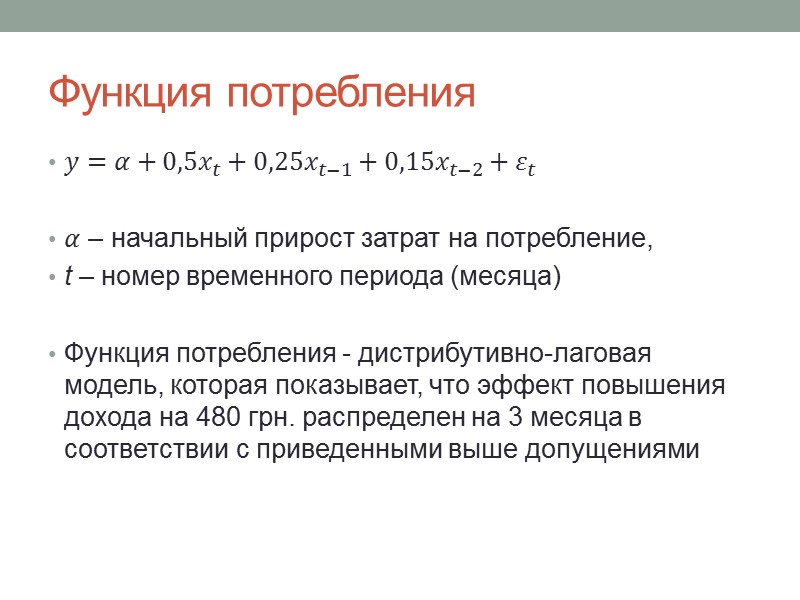 Функция потребления

• $y = \alpha + 0{,}5x_t + 0{,}25x_{t-1} + 0{,}15x_{t-2} + \varepsilon_t$

• $\alpha$ – начальный прирост затрат на потребление,
• $t$ – номер временного периода (месяца)

• Функция потребления - дистрибутивно-лаговая модель, которая показывает, что эффект повышения дохода на 480 грн. распределен на 3 месяца в соответствии с приведенными выше допущениями